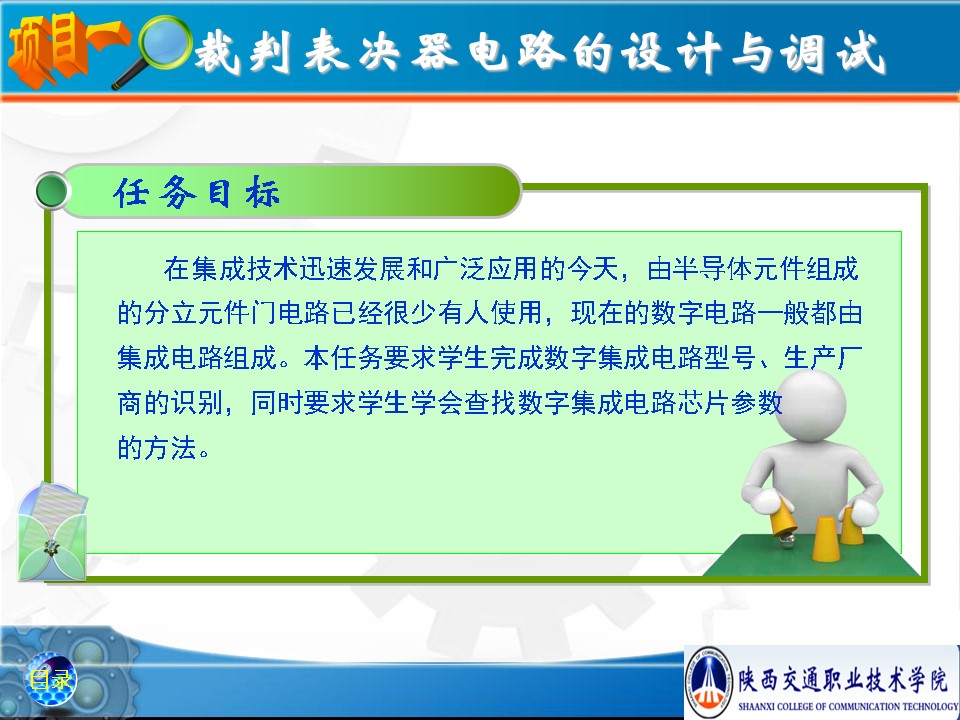 项目一 裁判表决器电路的设计与调试

任务目标

在集成技术迅速发展和广泛应用的今天，由半导体元件组成的分立元件门电路已经很少有人使用，现在的数字电路一般都由集成电路组成。本任务要求学生完成数字集成电路型号、生产厂商的识别，同时要求学生学会查找数字集成电路芯片参数的方法。

目录

陕西交通职业技术学院
SHAANXI COLLEGE OF COMMUNICATION TECHNOLOGY